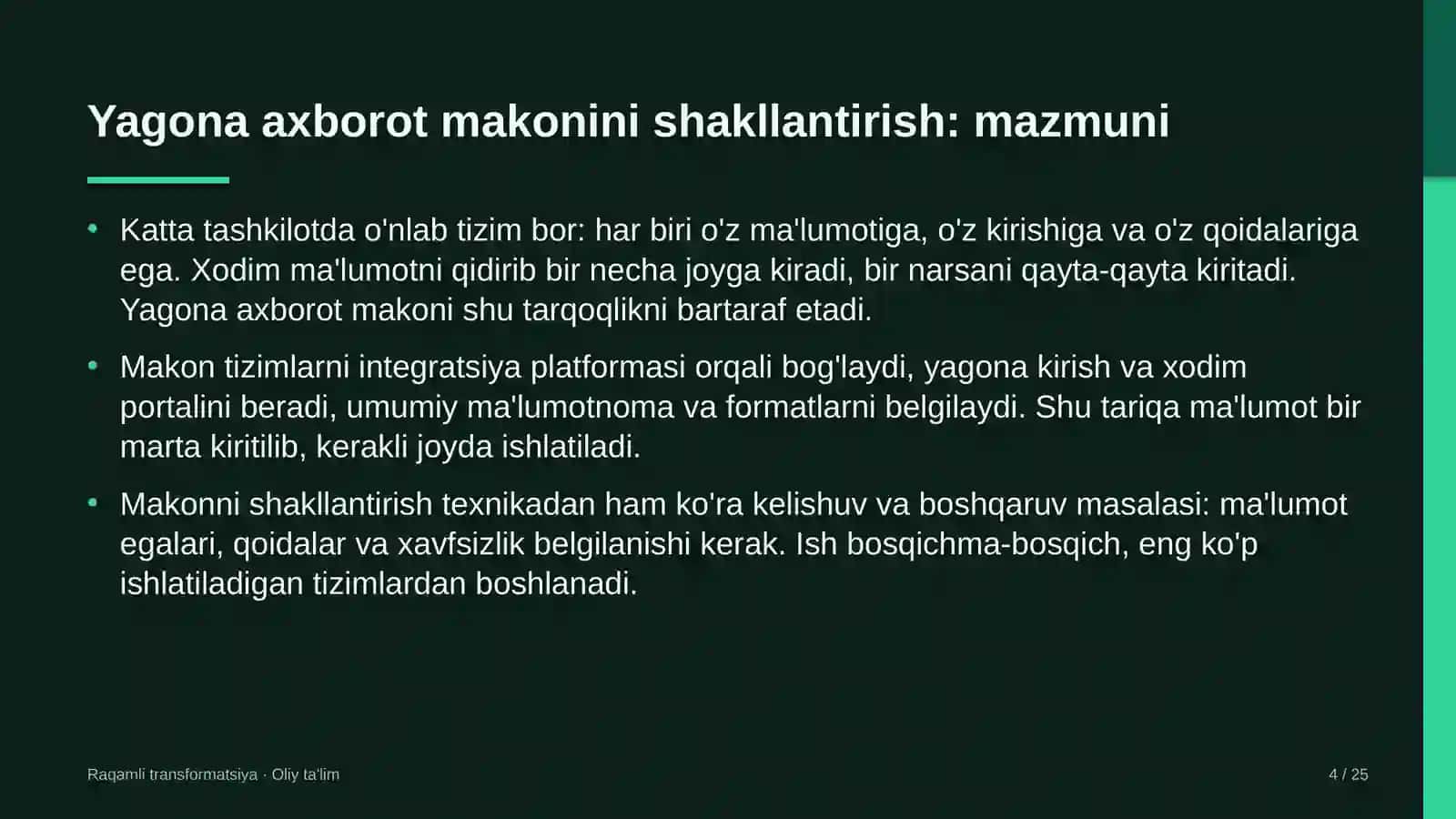 Yagona axborot makonini shakllantirish: mazmuni

• Katta tashkilotda o'nlab tizim bor: har biri o'z ma'lumotiga, o'z kirishiga va o'z qoidalariga ega. Xodim ma'lumotni qidirib bir necha joyga kiradi, bir narsani qayta-qayta kiritadi. Yagona axborot makoni shu tarqoqlikni bartaraf etadi.

• Makon tizimlarni integratsiya platformasi orqali bog'laydi, yagona kirish va xodim portalini beradi, umumiy ma'lumotnoma va formatlarni belgilaydi. Shu tariqa ma'lumot bir marta kiritilib, kerakli joyda ishlatiladi.

• Makonni shakllantirish texnikadan ham ko'ra kelishuv va boshqaruv masalasi: ma'lumot egalari, qoidalar va xavfsizlik belgilanishi kerak. Ish bosqichma-bosqich, eng ko'p ishlatiladigan tizimlardan boshlanadi.

Raqamli transformatsiya · Oliy ta'lim

4 / 25